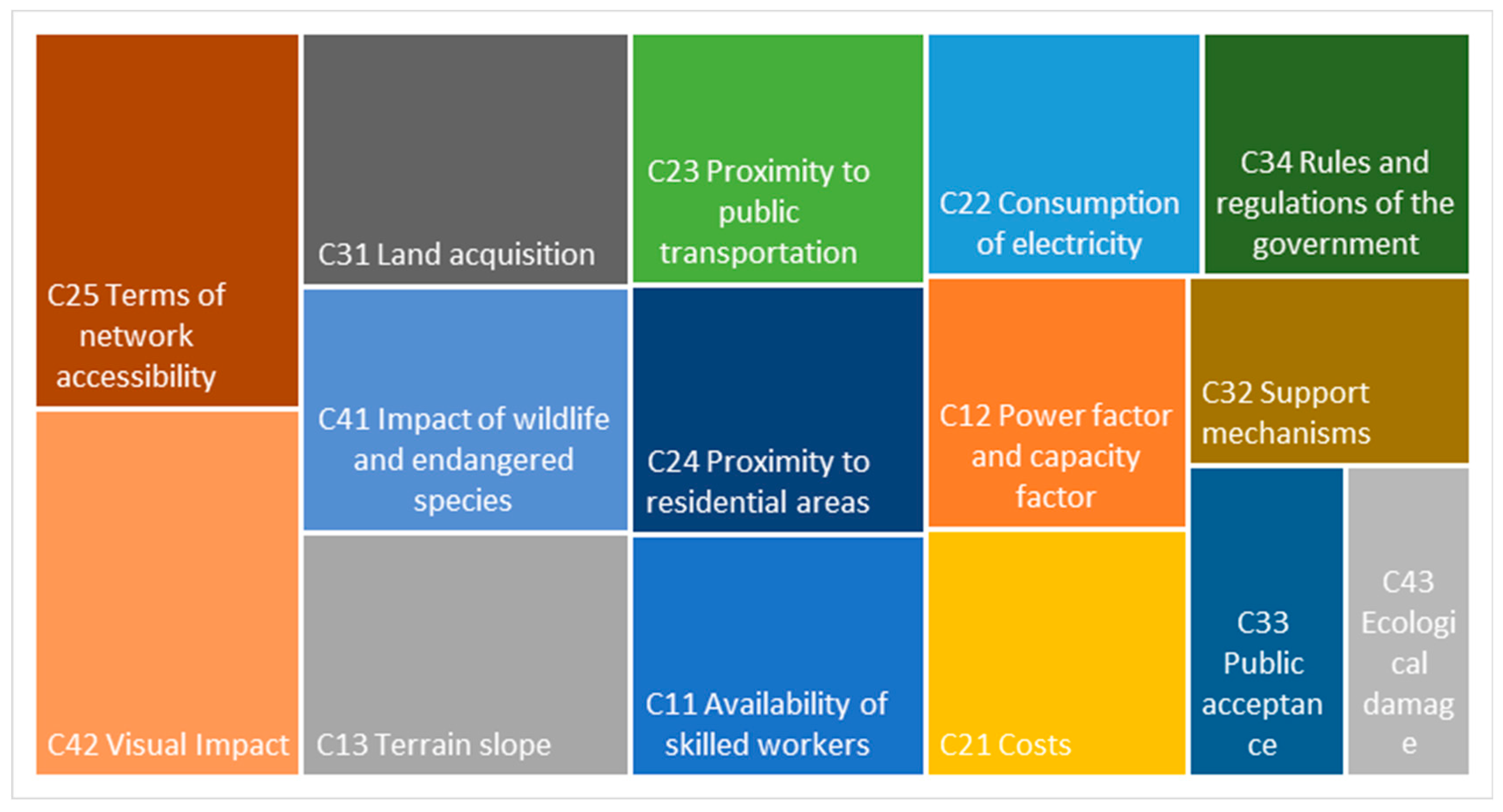 C25 Terms of network accessibility

C42 Visual Impact

C31 Land acquisition

C41 Impact of wildlife and endangered species

C13 Terrain slope

C23 Proximity to public transportation

C24 Proximity to residential areas

C11 Availability of skilled workers

C22 Consumption of electricity

C12 Power factor and capacity factor

C21 Costs

C34 Rules and regulations of the government

C32 Support mechanisms

C33 Public acceptance

C43 Ecological damage